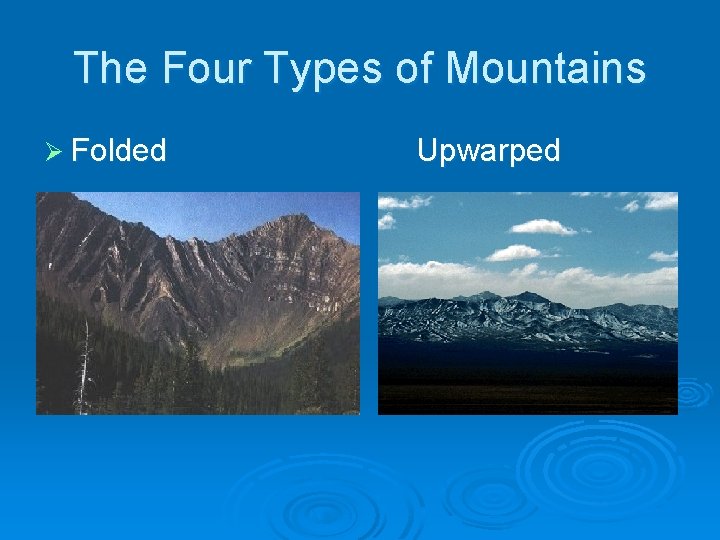 The Four Types of Mountains

➢ Folded

Upwarped